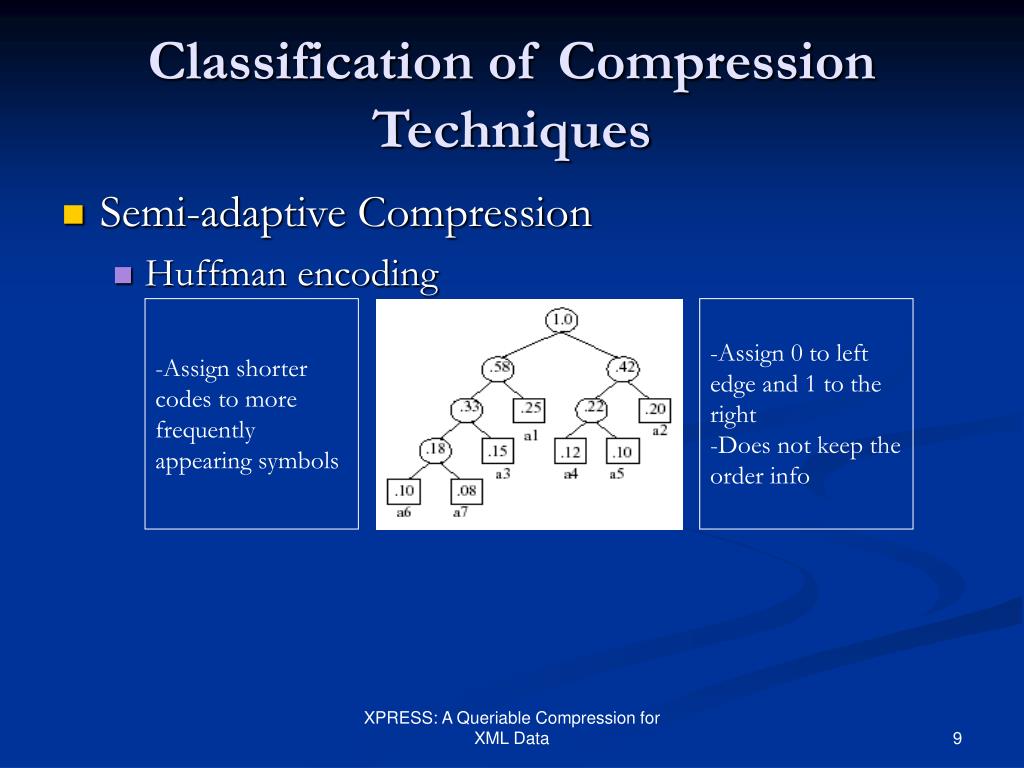 Classification of Compression Techniques

Semi-adaptive Compression

Huffman encoding

-Assign shorter codes to more frequently appearing symbols

1.0
.58
.42
.33
.25
a1
.22
.20
a2
.18
.15
a3
.12
a4
.10
a5
.10
a6
.08
a7

-Assign 0 to left edge and 1 to the right
-Does not keep the order info

XPRESS: A Queriable Compression for XML Data

9